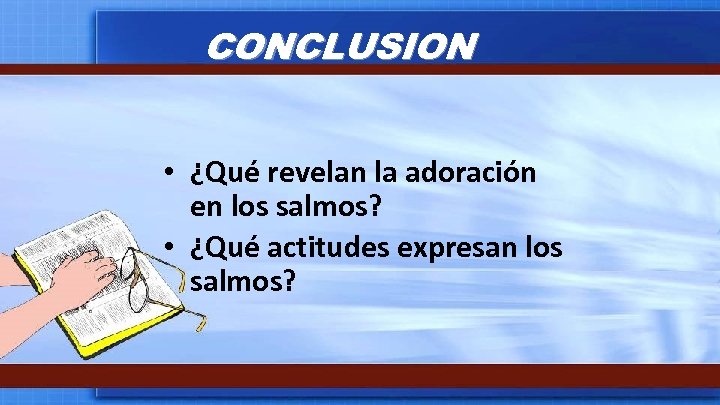 CONCLUSION

• ¿Qué revelan la adoración en los salmos?
• ¿Qué actitudes expresan los salmos?